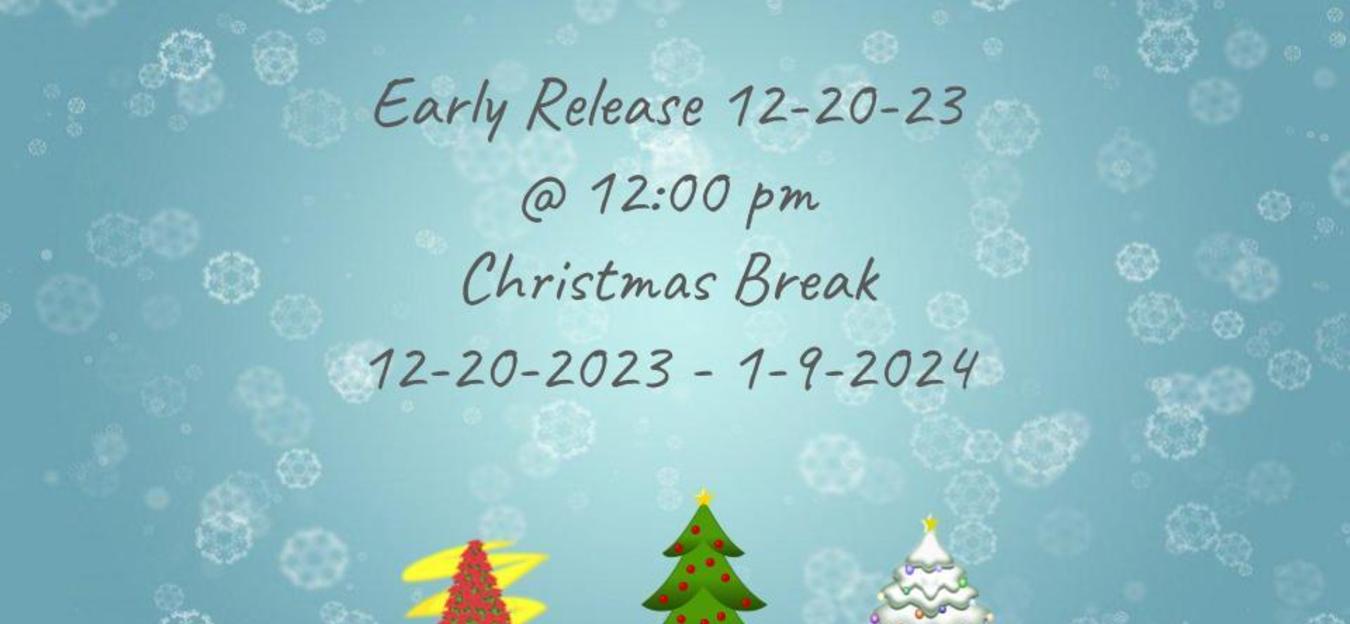 Early Release 12-20-23
@ 12:00 pm
Christmas Break
12-20-2023 - 1-9-2024